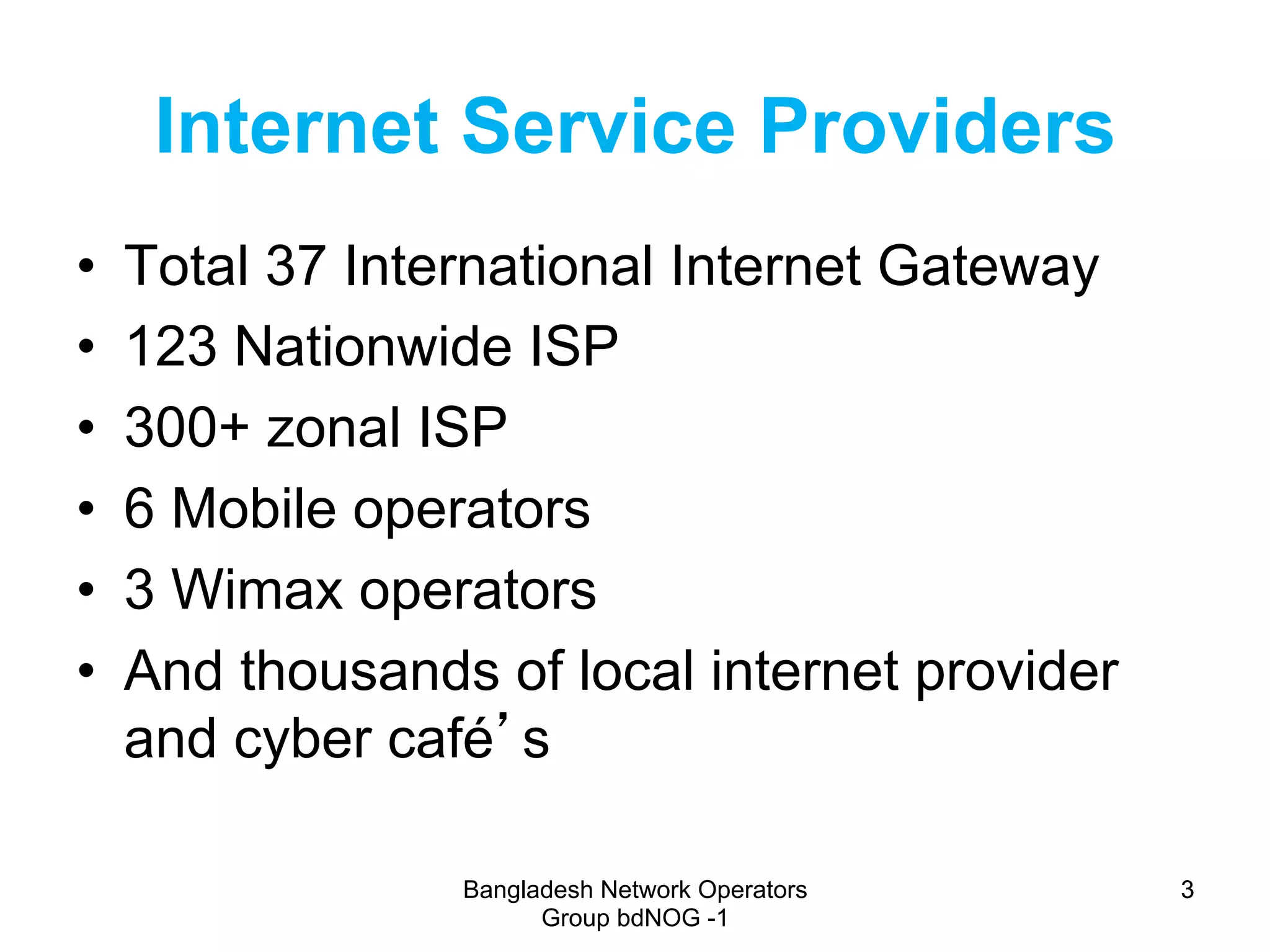 Internet Service Providers

• Total 37 International Internet Gateway
• 123 Nationwide ISP
• 300+ zonal ISP
• 6 Mobile operators
• 3 Wimax operators
• And thousands of local internet provider and cyber café’s

Bangladesh Network Operators Group bdNOG -1

3